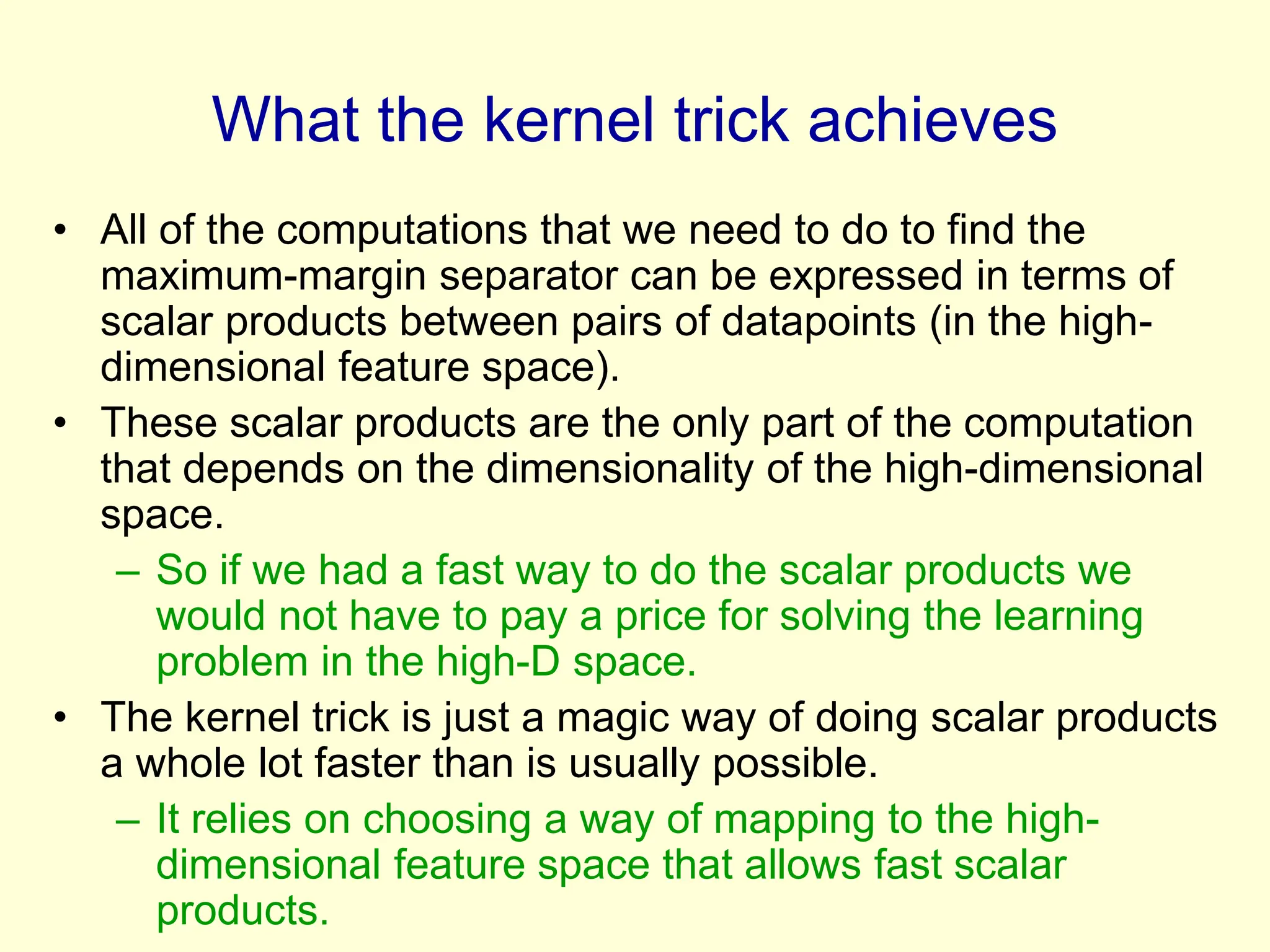 What the kernel trick achieves

• All of the computations that we need to do to find the maximum-margin separator can be expressed in terms of scalar products between pairs of datapoints (in the high-dimensional feature space).

• These scalar products are the only part of the computation that depends on the dimensionality of the high-dimensional space.

– So if we had a fast way to do the scalar products we would not have to pay a price for solving the learning problem in the high-D space.

• The kernel trick is just a magic way of doing scalar products a whole lot faster than is usually possible.

– It relies on choosing a way of mapping to the high-dimensional feature space that allows fast scalar products.